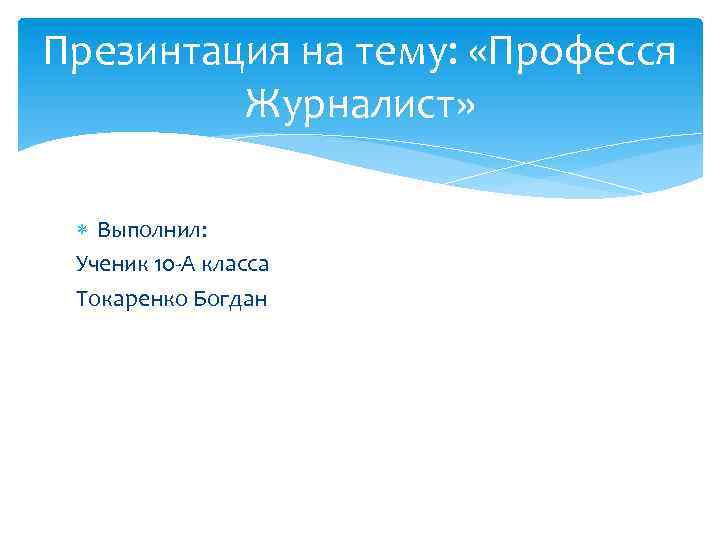 Презинтация на тему: «Професся Журналист»

Выполнил:
Ученик 10-А класса
Токаренко Богдан